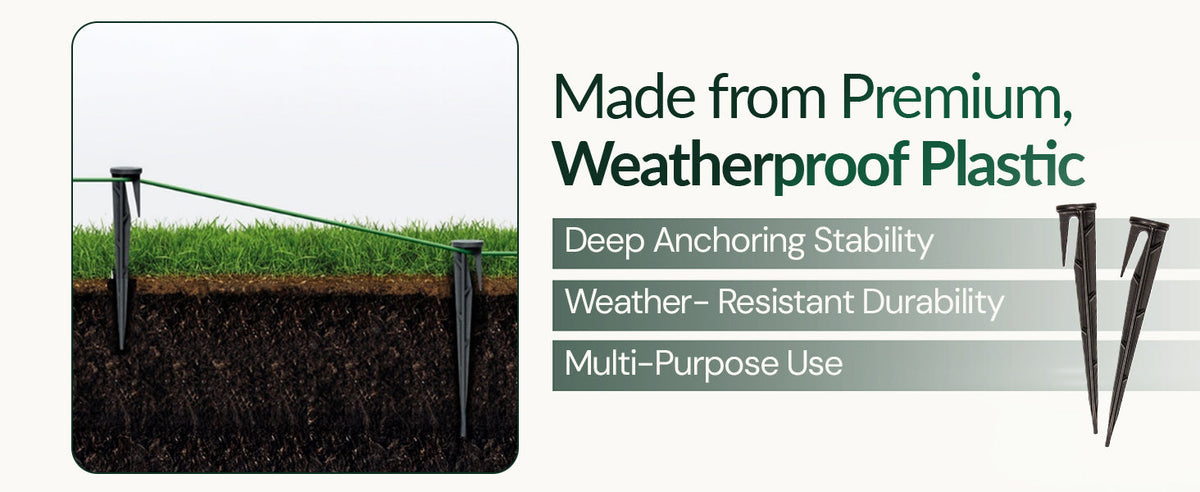 Made from Premium,
Weatherproof Plastic

Deep Anchoring Stability

Weather- Resistant Durability

Multi-Purpose Use